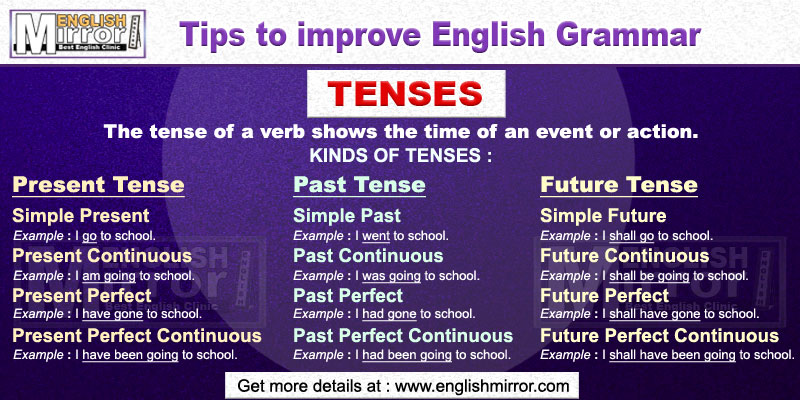 ENGLISH Mirror
Best English Clinic

Tips to improve English Grammar

TENSES

The tense of a verb shows the time of an event or action.
KINDS OF TENSES :

Present Tense

Simple Present
Example : I go to school.
Present Continuous
Example : I am going to school.
Present Perfect
Example : I have gone to school.
Present Perfect Continuous
Example : I have been going to school.

Past Tense

Simple Past
Example : I went to school.
Past Continuous
Example : I was going to school.
Past Perfect
Example : I had gone to school.
Past Perfect Continuous
Example : I had been going to school.

Future Tense

Simple Future
Example : I shall go to school.
Future Continuous
Example : I shall be going to school.
Future Perfect
Example : I shall have gone to school.
Future Perfect Continuous
Example : I shall have been going to school.

Get more details at : www.englishmirror.com